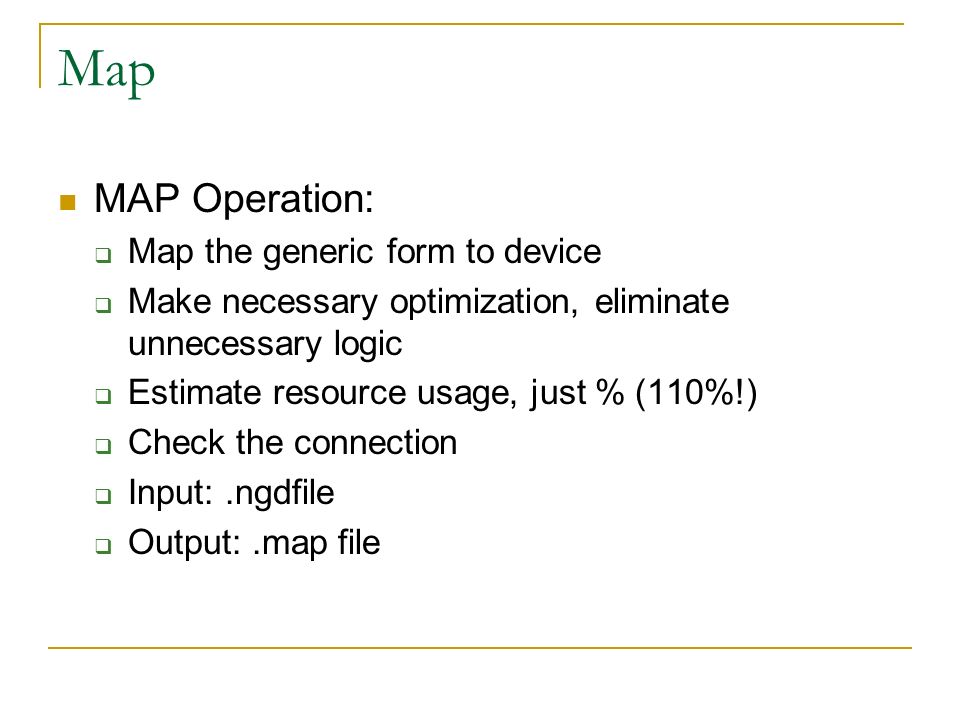 Map

MAP Operation:

Map the generic form to device

Make necessary optimization, eliminate unnecessary logic

Estimate resource usage, just % (110%!)

Check the connection

Input: .ngdfile

Output: .map file